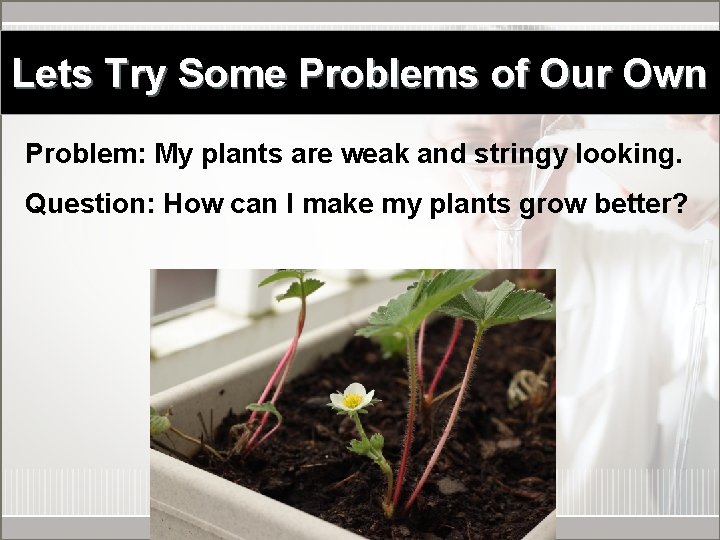 Lets Try Some Problems of Our Own

Problem: My plants are weak and stringy looking.

Question: How can I make my plants grow better?